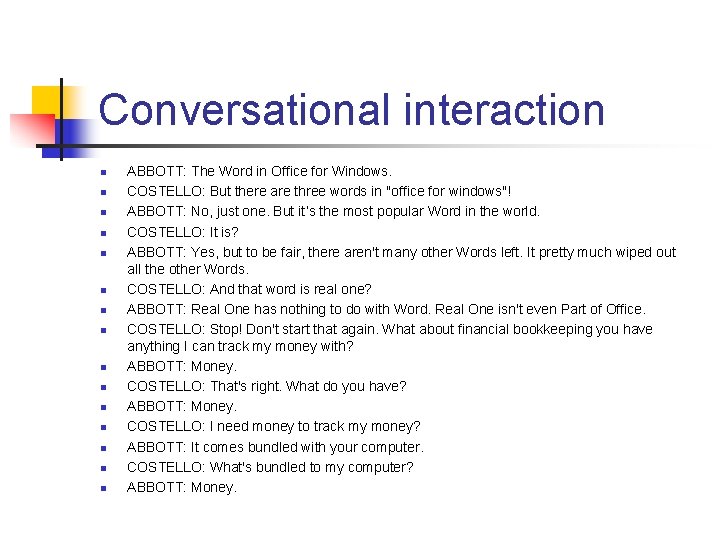 Conversational interaction

- ABBOTT: The Word in Office for Windows.
- COSTELLO: But there are three words in "office for windows"!
- ABBOTT: No, just one. But it's the most popular Word in the world.
- COSTELLO: It is?
- ABBOTT: Yes, but to be fair, there aren't many other Words left. It pretty much wiped out all the other Words.
- COSTELLO: And that word is real one?
- ABBOTT: Real One has nothing to do with Word. Real One isn't even Part of Office.
- COSTELLO: Stop! Don't start that again. What about financial bookkeeping you have anything I can track my money with?
- ABBOTT: Money.
- COSTELLO: That's right. What do you have?
- ABBOTT: Money.
- COSTELLO: I need money to track my money?
- ABBOTT: It comes bundled with your computer.
- COSTELLO: What's bundled to my computer?
- ABBOTT: Money.